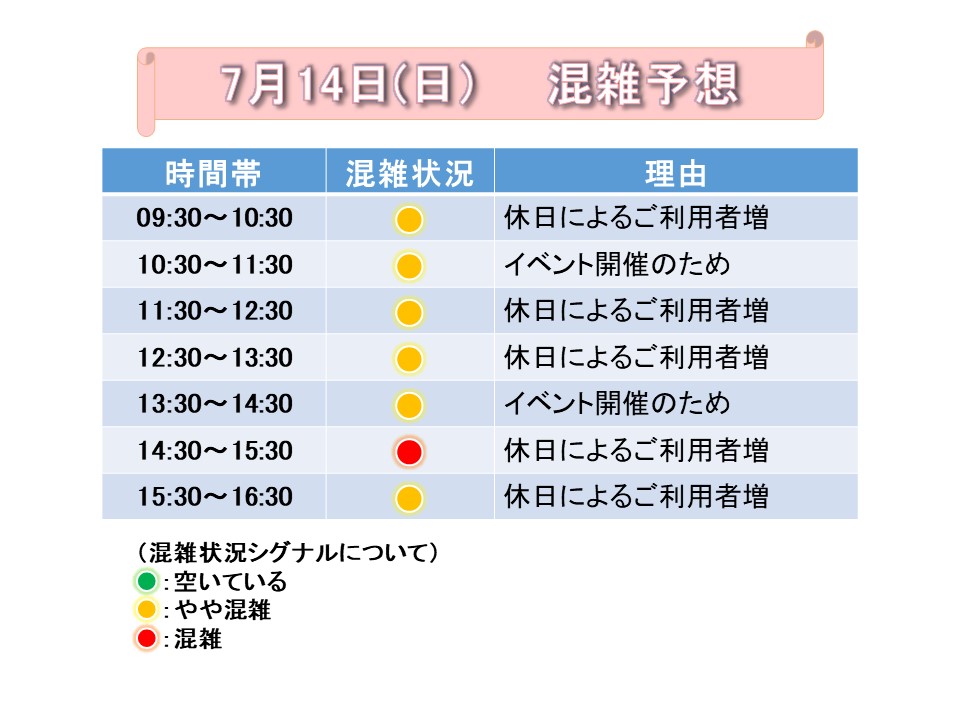 7月14日(日)　混雑予想

| 時間帯 | 混雑状況 | 理由 |
|---|---|---|
| 09:30～10:30 | | 休日によるご利用者増 |
| 10:30～11:30 | | イベント開催のため |
| 11:30～12:30 | | 休日によるご利用者増 |
| 12:30～13:30 | | 休日によるご利用者増 |
| 13:30～14:30 | | イベント開催のため |
| 14:30～15:30 | | 休日によるご利用者増 |
| 15:30～16:30 | | 休日によるご利用者増 |

(混雑状況シグナルについて)
:空いている
:やや混雑
:混雑